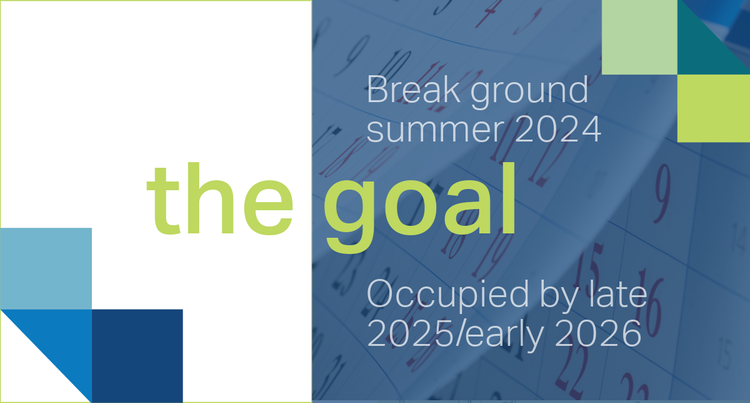 Break ground summer 2024

the goal

Occupied by late 2025/early 2026